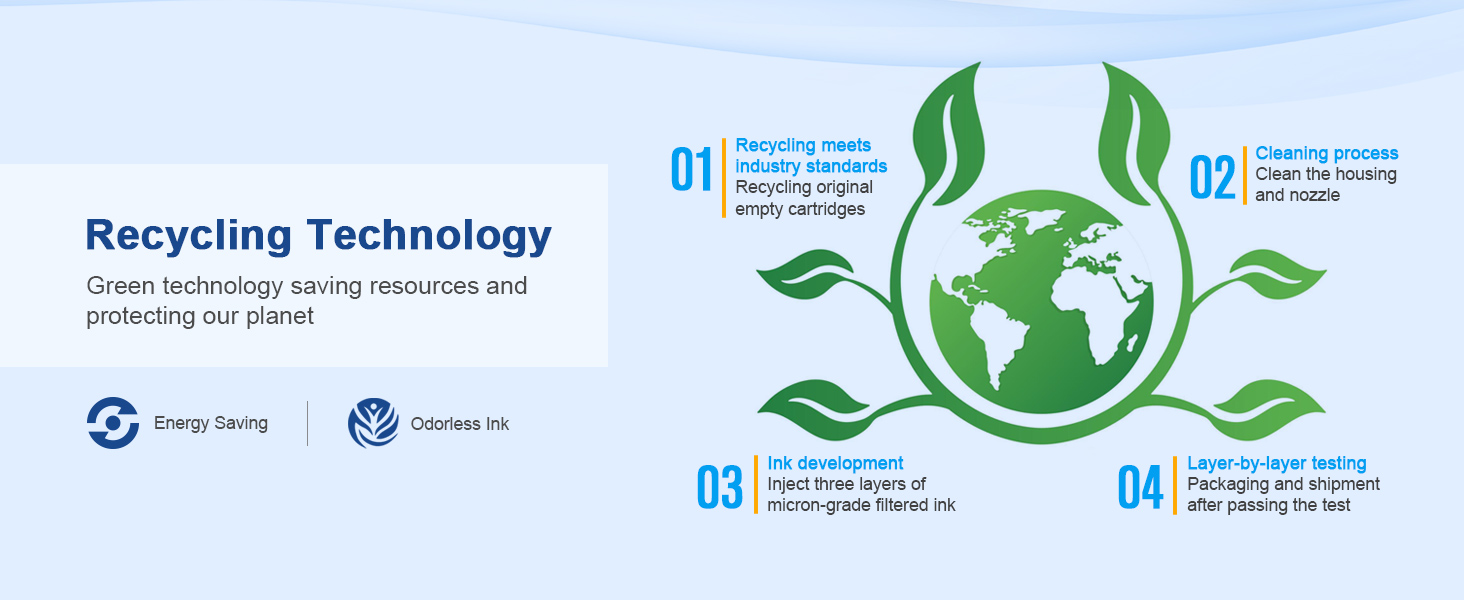 Recycling Technology

Green technology saving resources and protecting our planet

Energy Saving

Odorless Ink

01 Recycling meets industry standards
Recycling original empty cartridges

02 Cleaning process
Clean the housing and nozzle

03 Ink development
Inject three layers of micron-grade filtered ink

04 Layer-by-layer testing
Packaging and shipment after passing the test